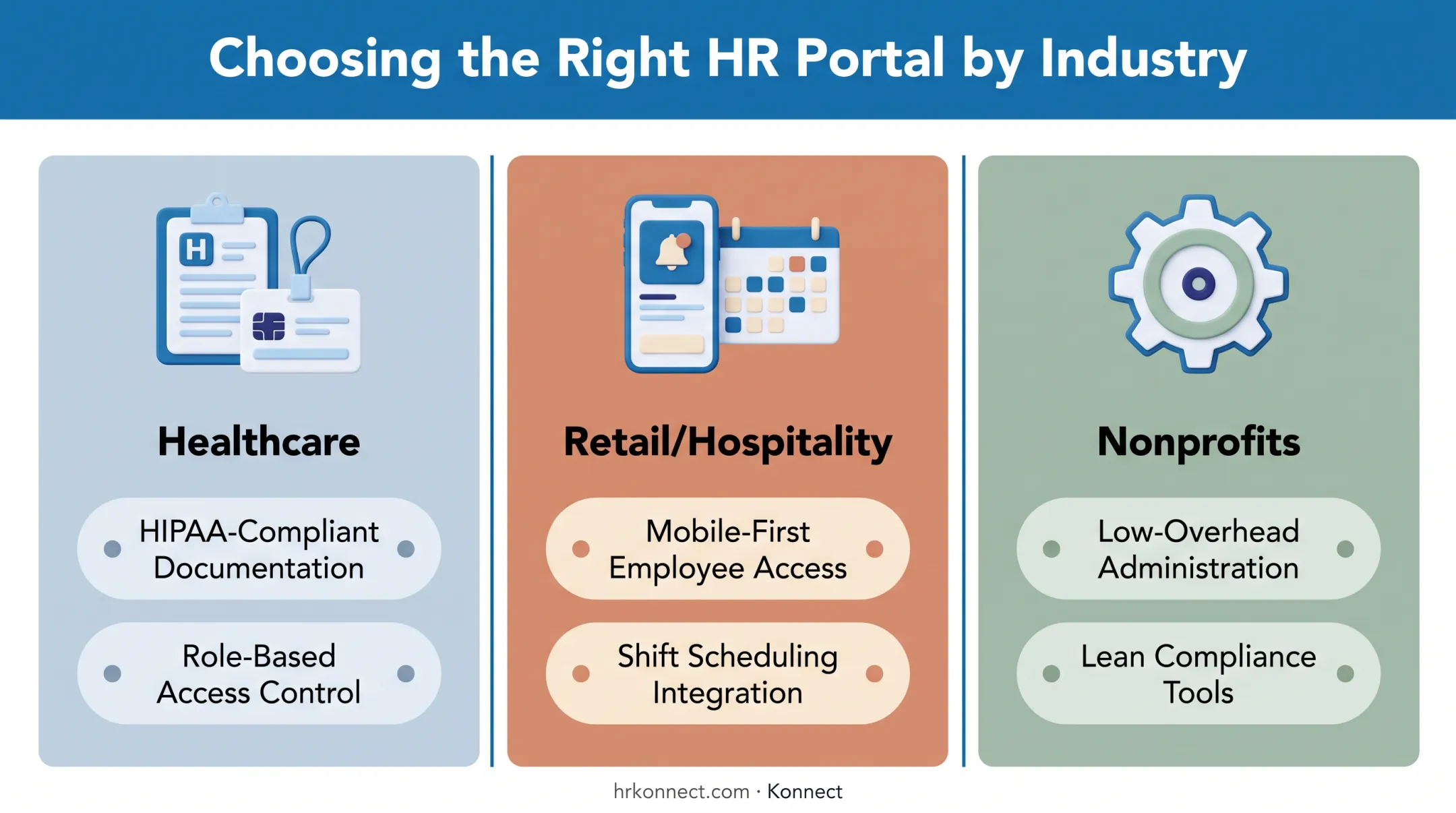 Choosing the Right HR Portal by Industry

H

Healthcare

HIPAA-Compliant Documentation

Role-Based Access Control

Retail/Hospitality

Mobile-First Employee Access

Shift Scheduling Integration

Nonprofits

Low-Overhead Administration

Lean Compliance Tools

hrkonnect.com · Konnect